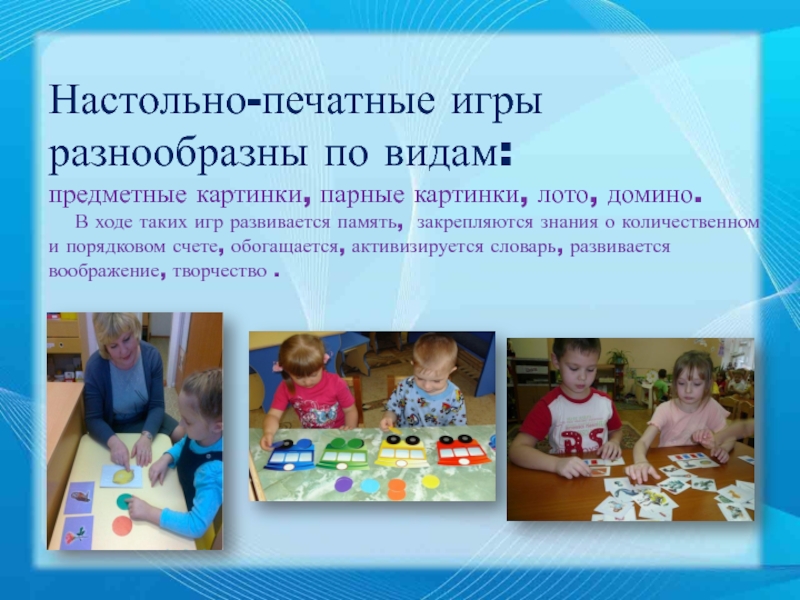 Настольно-печатные игры разнообразны по видам:
предметные картинки, парные картинки, лото, домино.

В ходе таких игр развивается память, закрепляются знания о количественном и порядковом счете, обогащается, активизируется словарь, развивается воображение, творчество .